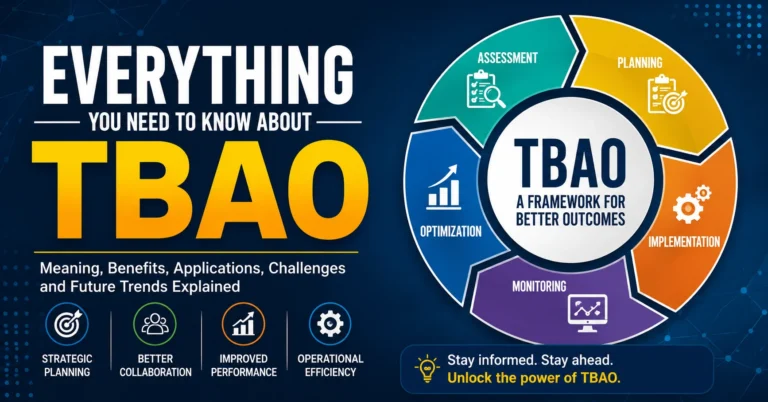 EVERYTHING
YOU NEED TO KNOW ABOUT
TBAO

Meaning, Benefits, Applications, Challenges and Future Trends Explained

STRATEGIC PLANNING
BETTER COLLABORATION
IMPROVED PERFORMANCE
OPERATIONAL EFFICIENCY

ASSESSMENT
PLANNING
IMPLEMENTATION
MONITORING
OPTIMIZATION

TBAO
A FRAMEWORK FOR BETTER OUTCOMES

Stay informed. Stay ahead.
Unlock the power of TBAO.